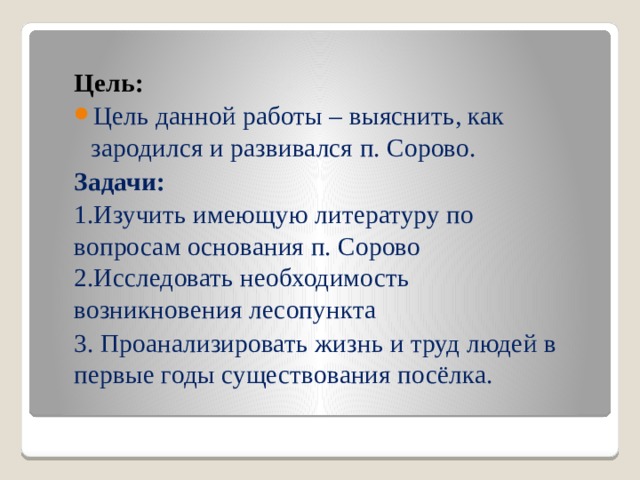 Цель:

Цель данной работы – выяснить, как зародился и развивался п. Сорово.

Задачи:

1.Изучить имеющую литературу по вопросам основания п. Сорово

2.Исследовать необходимость возникновения лесопункта

3. Проанализировать жизнь и труд людей в первые годы существования посёлка.